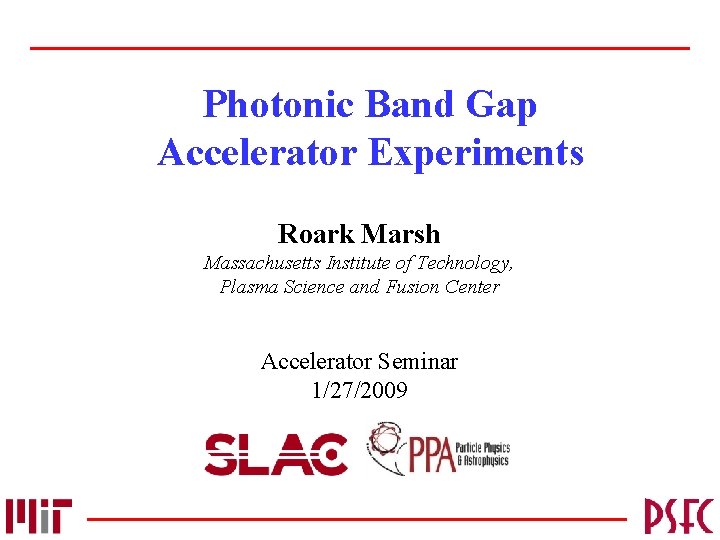 Photonic Band Gap Accelerator Experiments

Roark Marsh
Massachusetts Institute of Technology, Plasma Science and Fusion Center

Accelerator Seminar
1/27/2009

SLAC PPA Particle Physics & Astrophysics

MIT PSFC